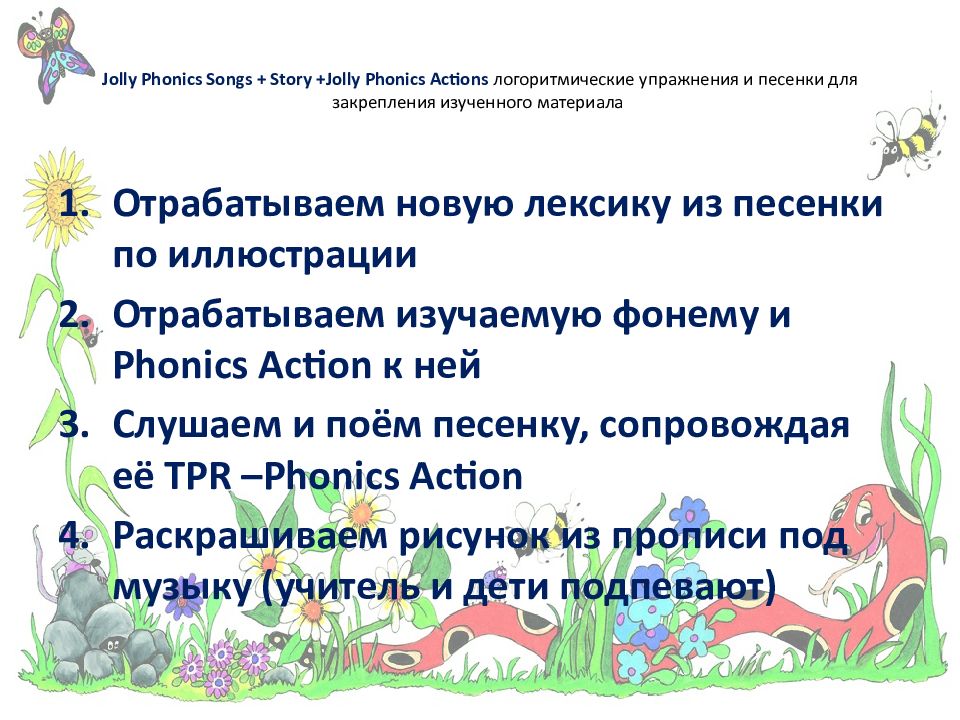 Jolly Phonics Songs + Story +Jolly Phonics Actions логоритмические упражнения и песенки для закрепления изученного материала

1. Отрабатываем новую лексику из песенки по иллюстрации
2. Отрабатываем изучаемую фонему и Phonics Action к ней
3. Слушаем и поём песенку, сопровождая её TPR –Phonics Action
4. Раскрашиваем рисунок из прописи под музыку (учитель и дети подпевают)